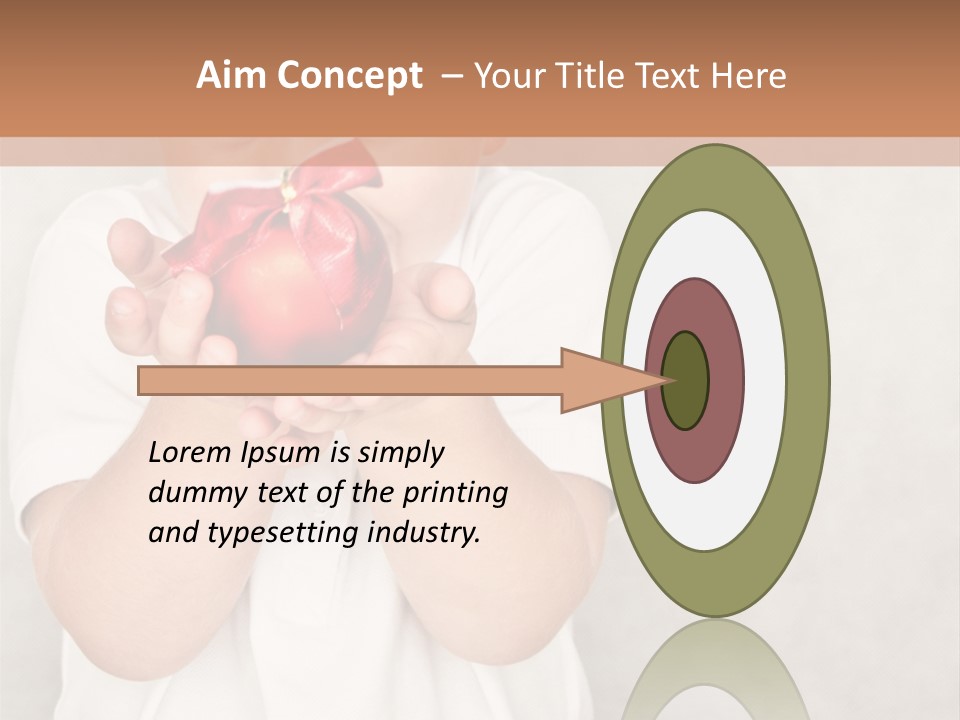 Aim Concept – Your Title Text Here

Lorem Ipsum is simply dummy text of the printing and typesetting industry.